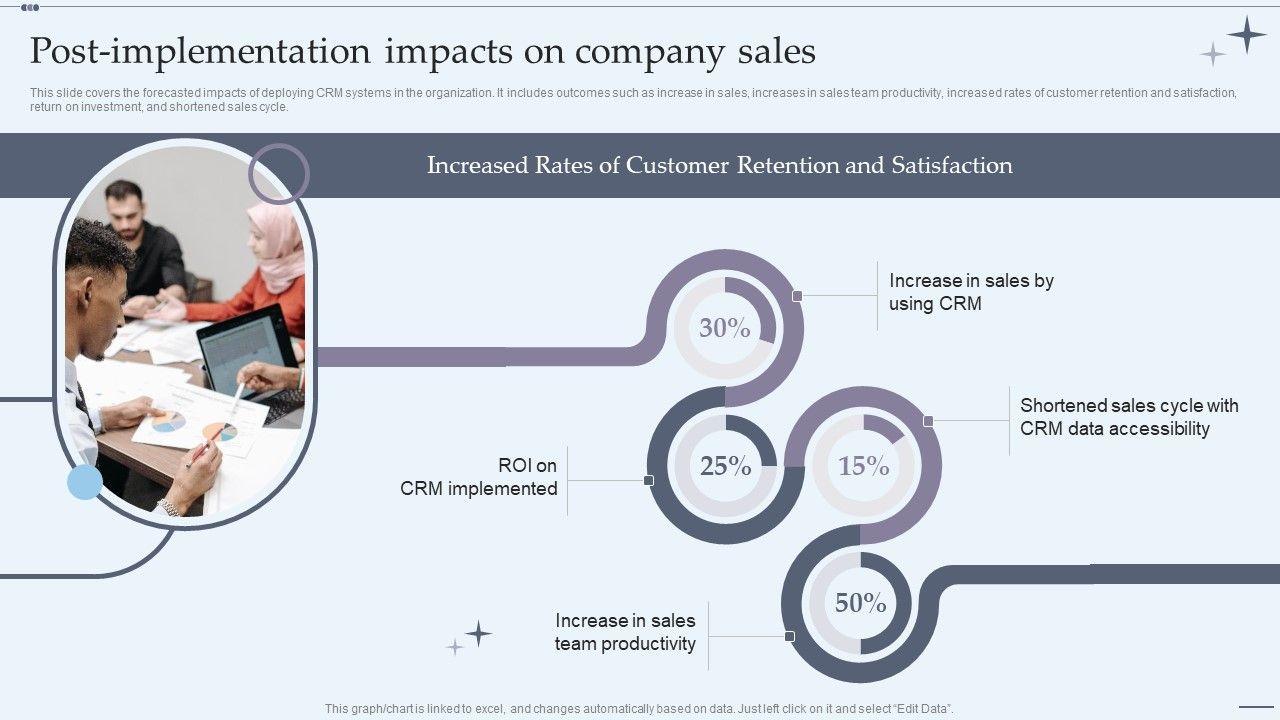 Post-implementation impacts on company sales

This slide covers the forecasted impacts of deploying CRM systems in the organization. It includes outcomes such as increase in sales, increases in sales team productivity, increased rates of customer retention and satisfaction, return on investment, and shortened sales cycle.

Increased Rates of Customer Retention and Satisfaction

30%

Increase in sales by using CRM

25%

ROI on CRM implemented

15%

Shortened sales cycle with CRM data accessibility

50%

Increase in sales team productivity

This graph/chart is linked to excel, and changes automatically based on data. Just left click on it and select "Edit Data".